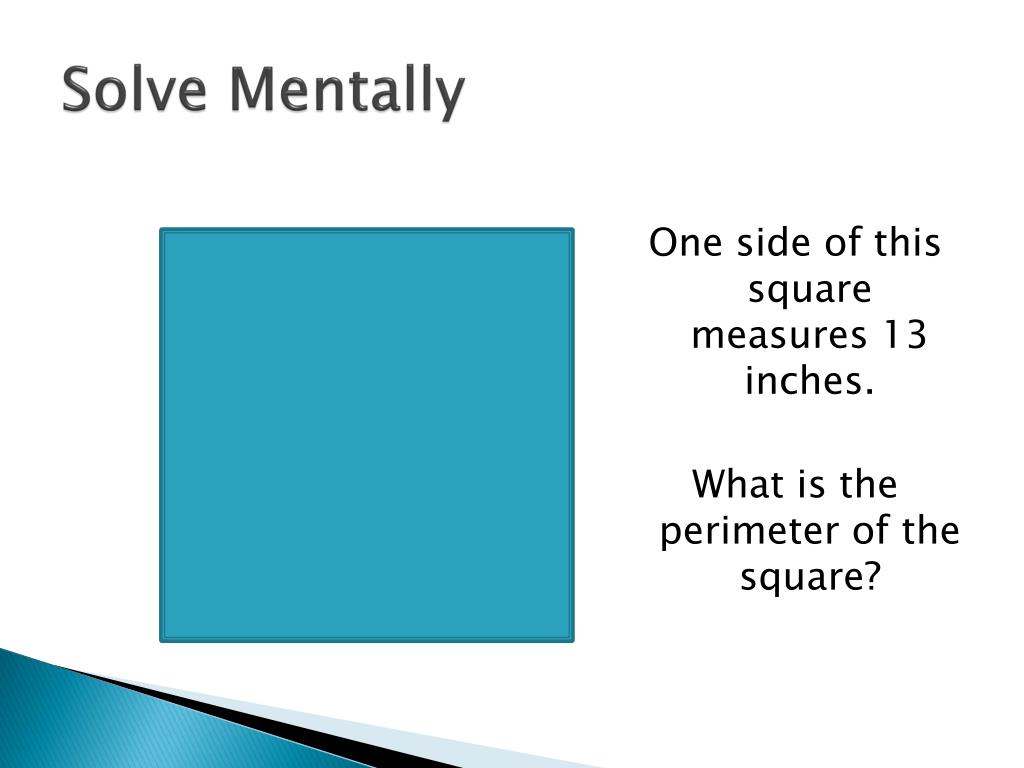 Solve Mentally

One side of this square measures 13 inches.

What is the perimeter of the square?